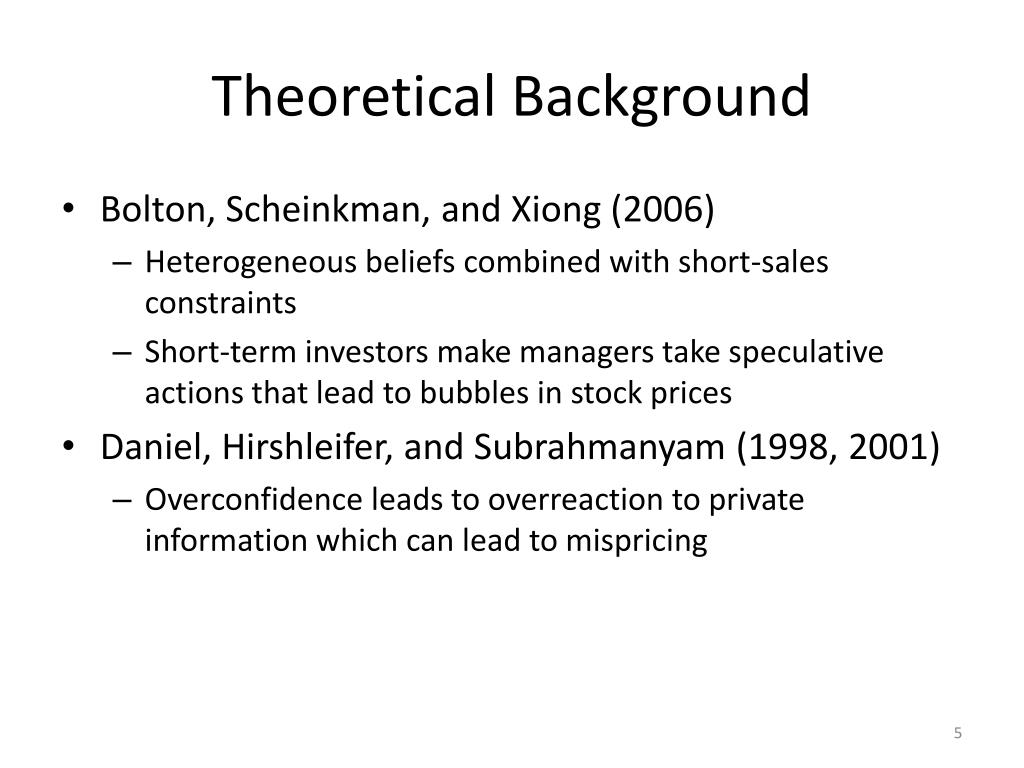 Theoretical Background

• Bolton, Scheinkman, and Xiong (2006)
– Heterogeneous beliefs combined with short-sales constraints
– Short-term investors make managers take speculative actions that lead to bubbles in stock prices

• Daniel, Hirshleifer, and Subrahmanyam (1998, 2001)
– Overconfidence leads to overreaction to private information which can lead to mispricing

5